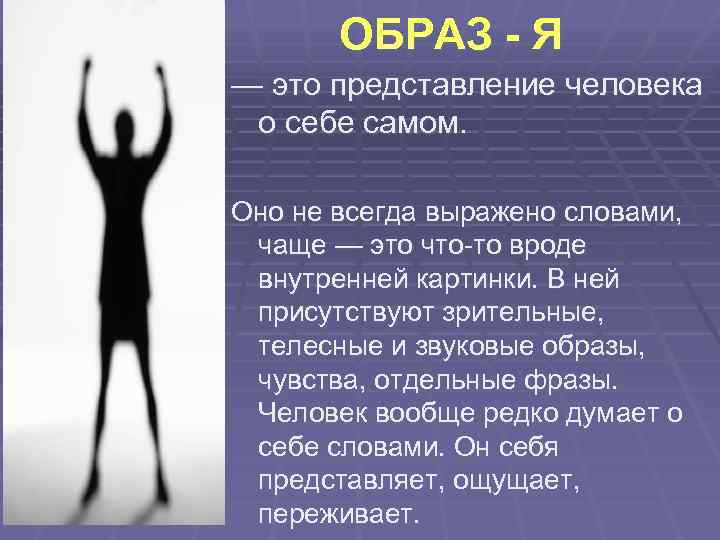 ОБРАЗ - Я

— это представление человека о себе самом.

Оно не всегда выражено словами, чаще — это что-то вроде внутренней картинки. В ней присутствуют зрительные, телесные и звуковые образы, чувства, отдельные фразы. Человек вообще редко думает о себе словами. Он себя представляет, ощущает, переживает.